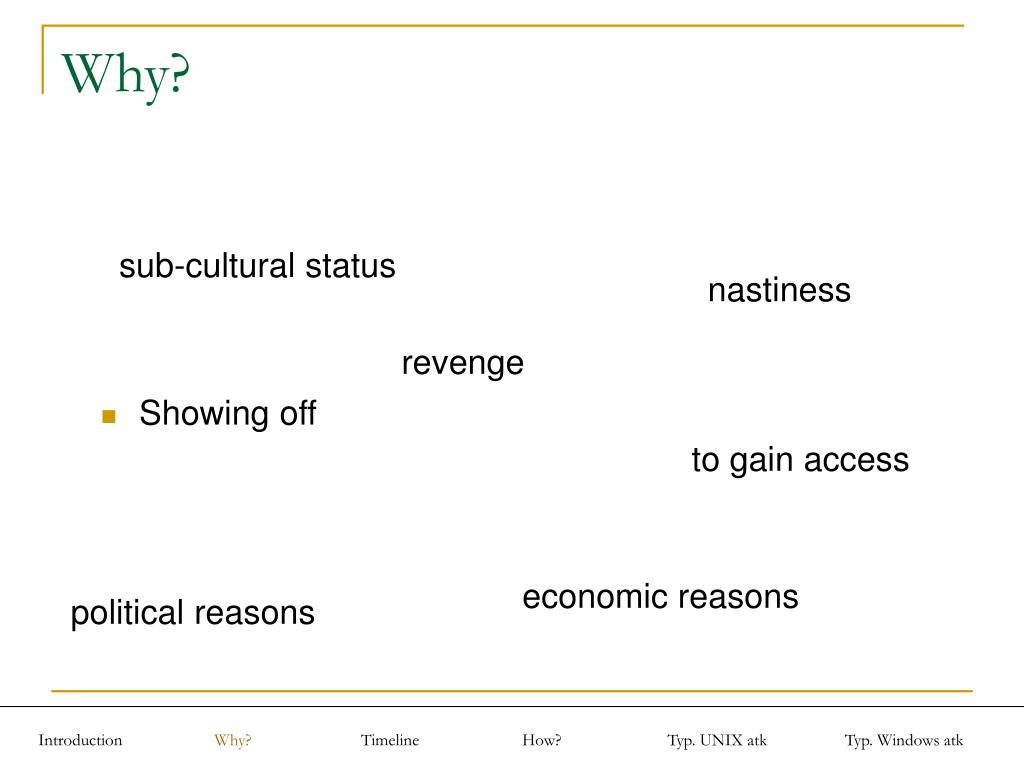 Why?

sub-cultural status

nastiness

revenge

Showing off

to gain access

economic reasons

political reasons

Introduction Why? Timeline How? Typ. UNIX atk Typ. Windows atk